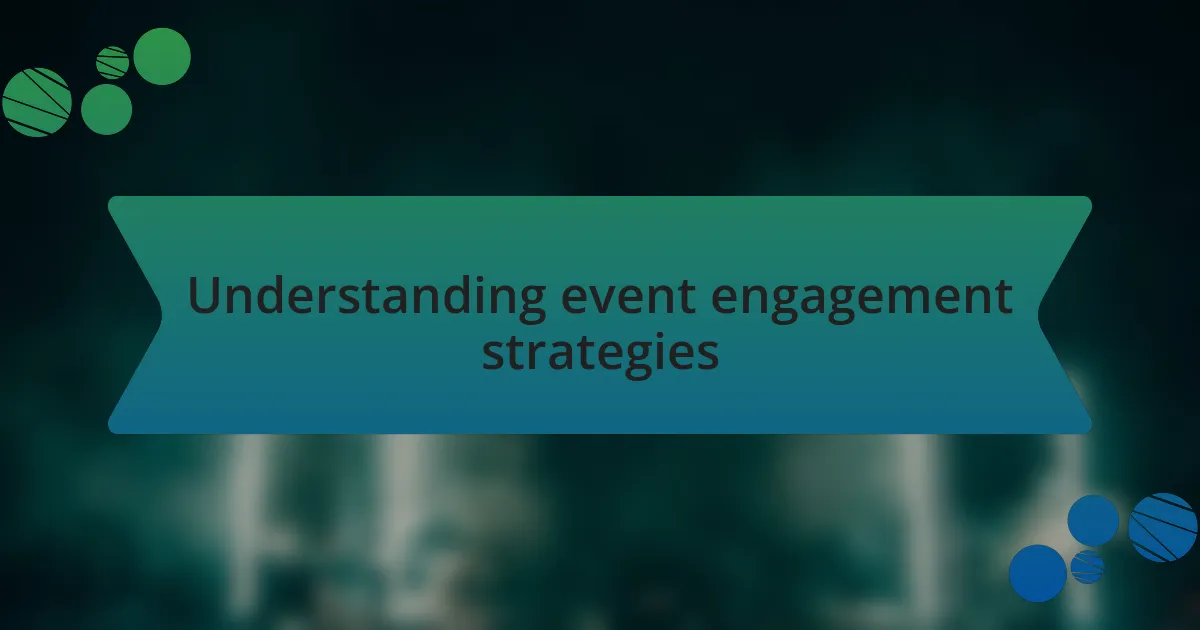 Understanding event engagement strategies